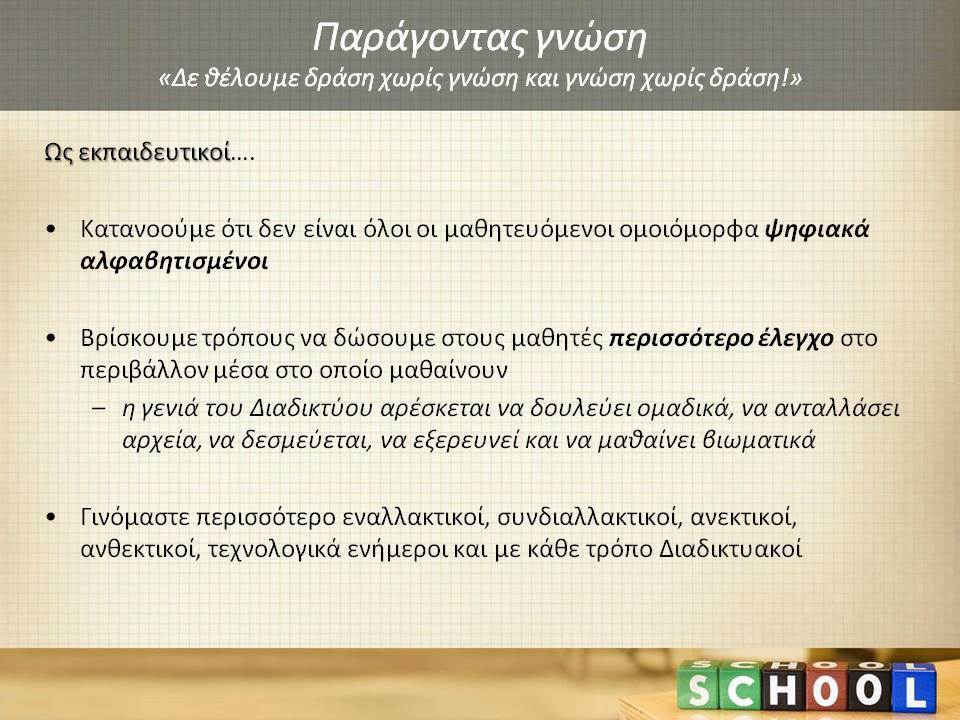 Παράγοντας γνώση
«Δε θέλουμε δράση χωρίς γνώση και γνώση χωρίς δράση!»

Ως εκπαιδευτικοί….

• Κατανοούμε ότι δεν είναι όλοι οι μαθητευόμενοι ομοιόμορφα ψηφιακά αλφαβητισμένοι

• Βρίσκουμε τρόπους να δώσουμε στους μαθητές περισσότερο έλεγχο στο περιβάλλον μέσα στο οποίο μαθαίνουν
– η γενιά του Διαδικτύου αρέσκεται να δουλεύει ομαδικά, να ανταλλάσει αρχεία, να δεσμεύεται, να εξερευνεί και να μαθαίνει βιωματικά

• Γινόμαστε περισσότερο εναλλακτικοί, συνδιαλλακτικοί, ανεκτικοί, ανθεκτικοί, τεχνολογικά ενήμεροι και με κάθε τρόπο Διαδικτυακοί

SCHOOL